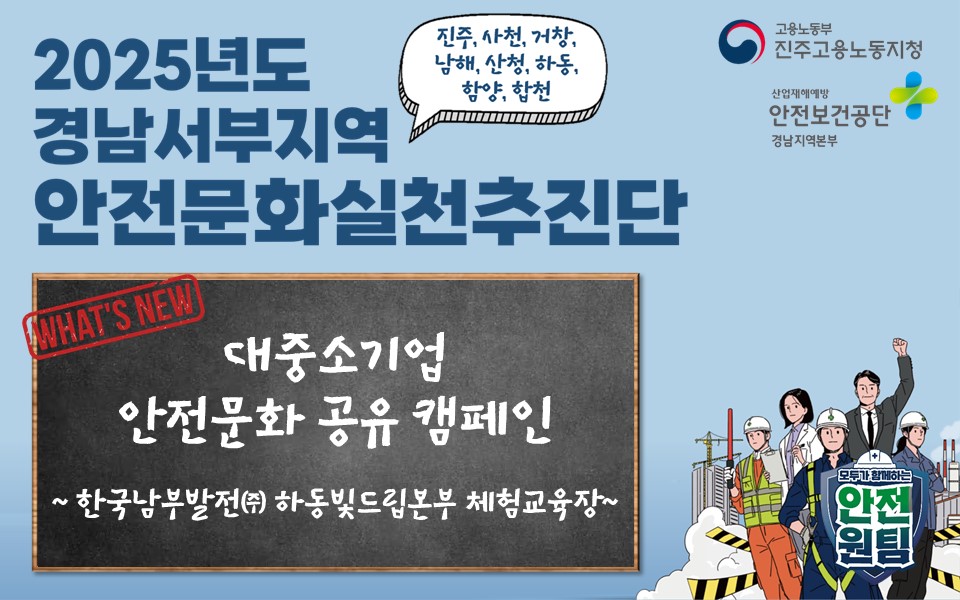 2025년도
경남서부지역
안전문화실천추진단

진주, 사천, 거창, 남해, 산청, 하동, 함양, 합천

고용노동부
진주고용노동지청

산업재해예방
안전보건공단
경남지역본부

WHAT'S NEW

대중소기업
안전문화 공유 캠페인

~ 한국남부발전㈜ 하동빛드림본부 체험교육장~

모두가 함께하는
안전
원팀